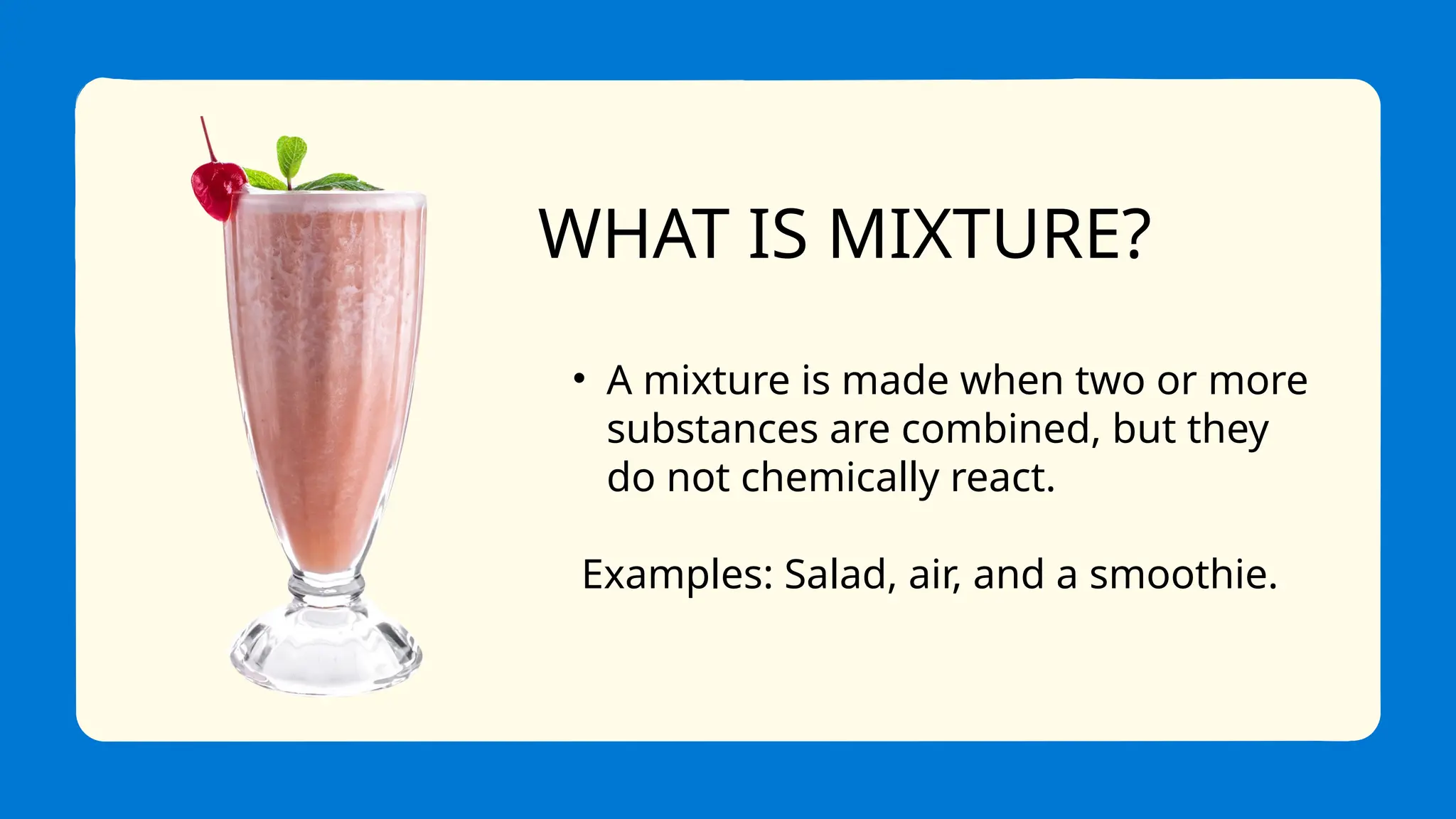 WHAT IS MIXTURE?

• A mixture is made when two or more substances are combined, but they do not chemically react.

Examples: Salad, air, and a smoothie.